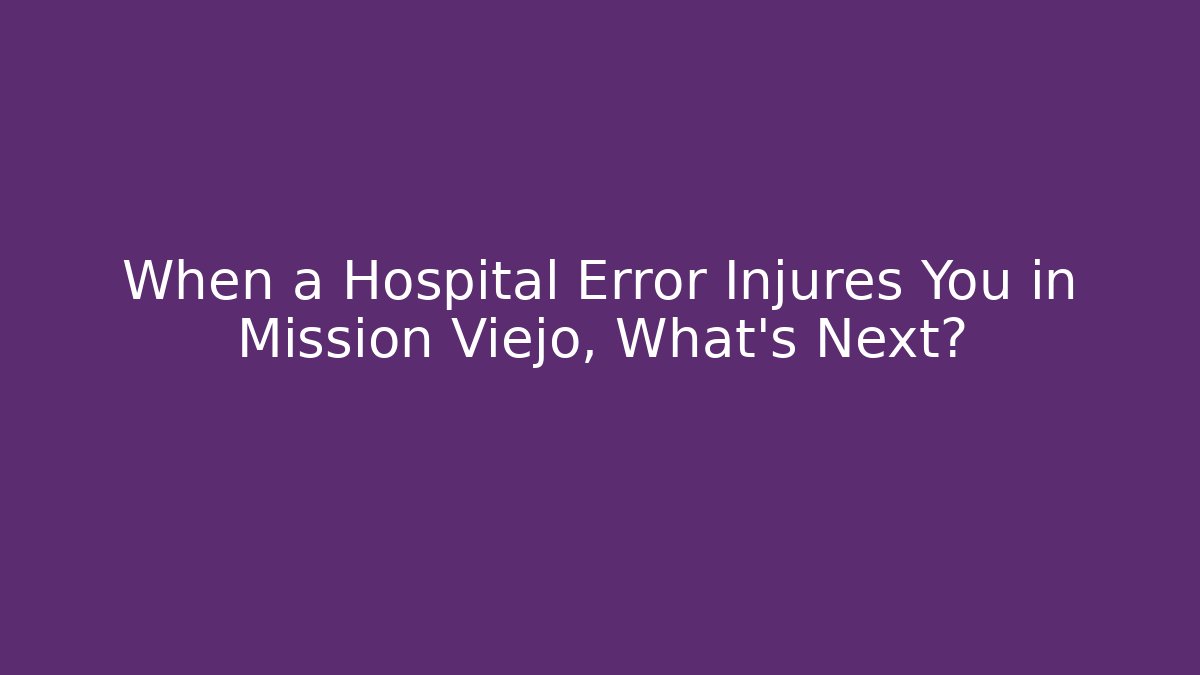 When a Hospital Error Injures You in Mission Viejo, What's Next?